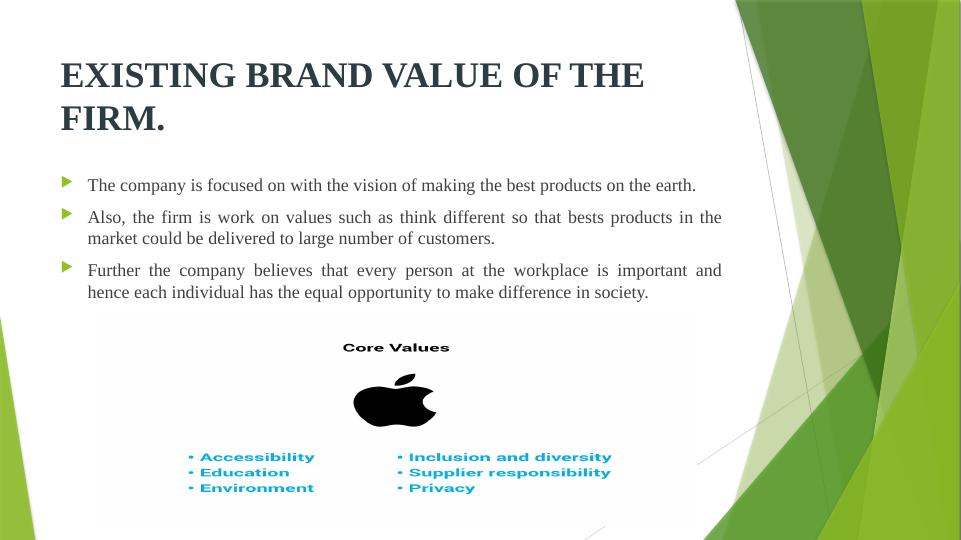 EXISTING BRAND VALUE OF THE FIRM.

The company is focused on with the vision of making the best products on the earth.

Also, the firm is work on values such as think different so that bests products in the market could be delivered to large number of customers.

Further the company believes that every person at the workplace is important and hence each individual has the equal opportunity to make difference in society.

Core Values

• Accessibility
• Education
• Environment

• Inclusion and diversity
• Supplier responsibility
• Privacy